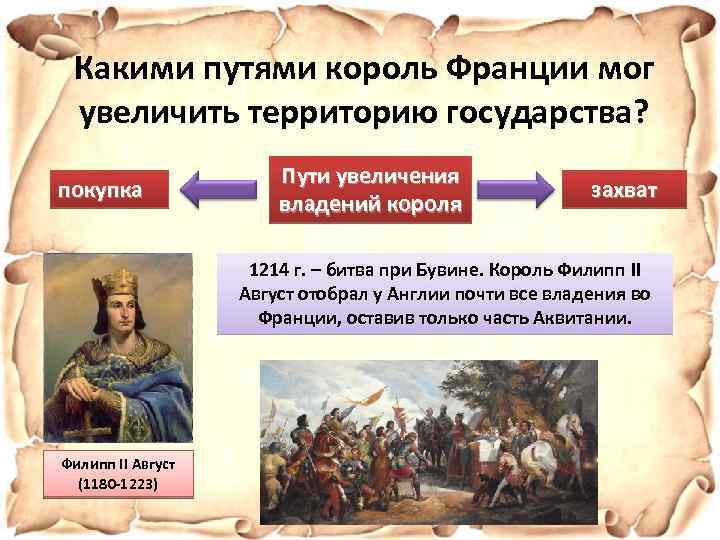 Какими путями король Франции мог увеличить территорию государства?

покупка

Пути увеличения владений короля

захват

1214 г. – битва при Бувине. Король Филипп II Август отобрал у Англии почти все владения во Франции, оставив только часть Аквитании.

Филипп II Август
(1180-1223)